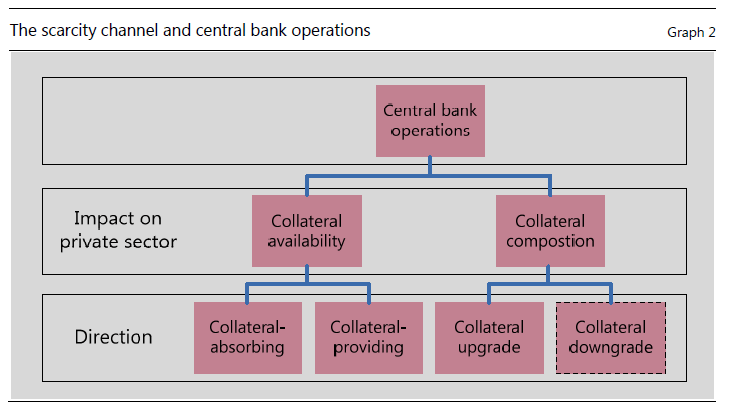 The scarcity channel and central bank operations

Graph 2

Central bank operations

Impact on private sector

Collateral availability

Collateral compostion

Direction

Collateral-absorbing

Collateral-providing

Collateral upgrade

Collateral downgrade